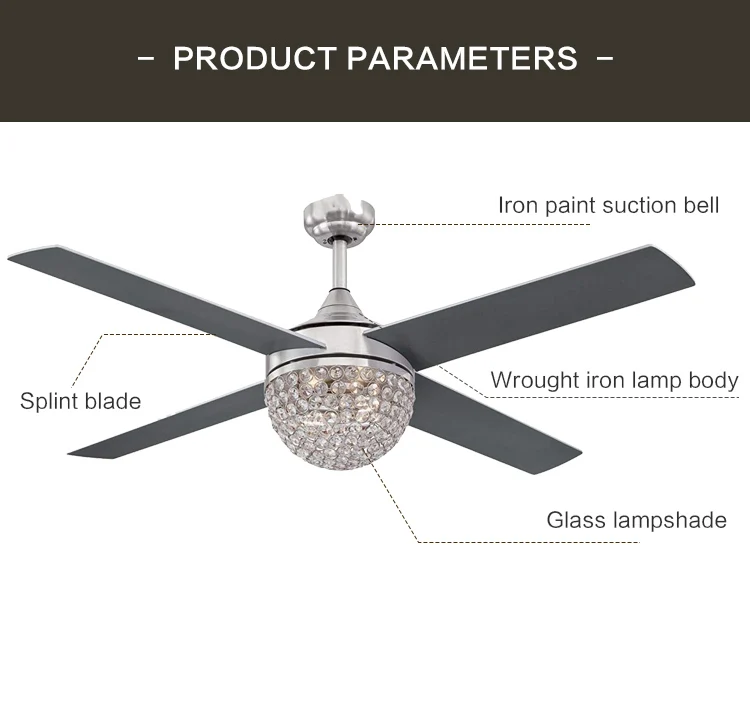 - PRODUCT PARAMETERS -

Iron paint suction bell

Splint blade

Wrought iron lamp body

Glass lampshade